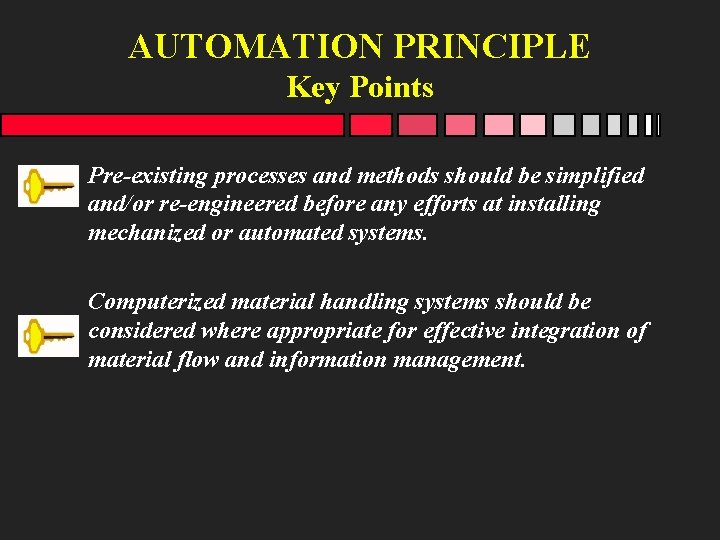 AUTOMATION PRINCIPLE
Key Points

Pre-existing processes and methods should be simplified and/or re-engineered before any efforts at installing mechanized or automated systems.

Computerized material handling systems should be considered where appropriate for effective integration of material flow and information management.